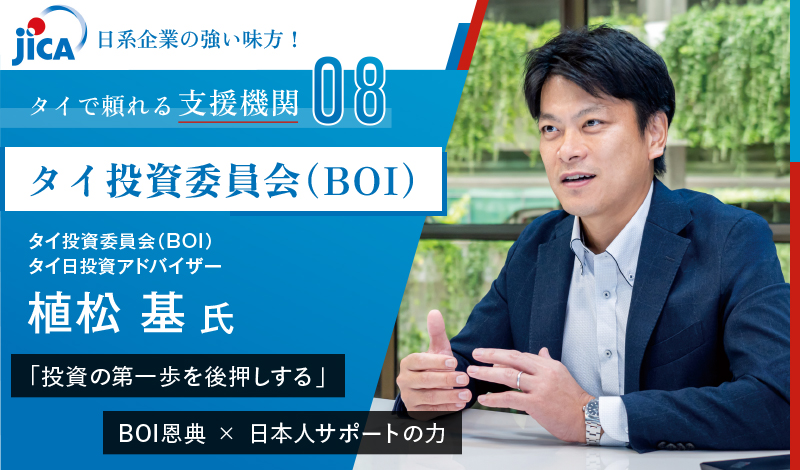 JICA 日系企業の強い味方！

タイで頼れる支援機関 08

タイ投資委員会（BOI）

タイ投資委員会（BOI）
タイ日投資アドバイザー

植松 基 氏

「投資の第一歩を後押しする」

BOI恩典 × 日本人サポートの力